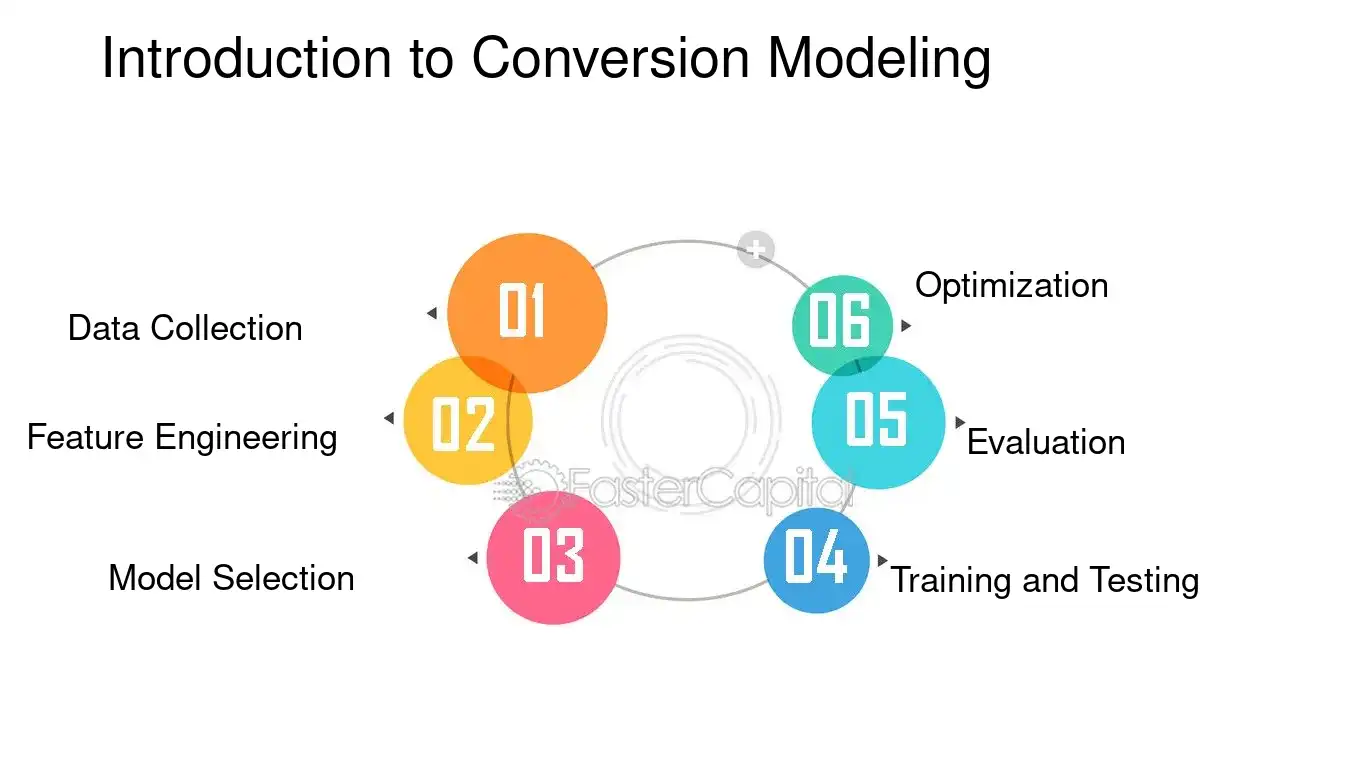 Introduction to Conversion Modeling

01
Data Collection

02
Feature Engineering

03
Model Selection

04
Training and Testing

05
Evaluation

06
Optimization

FasterCapital